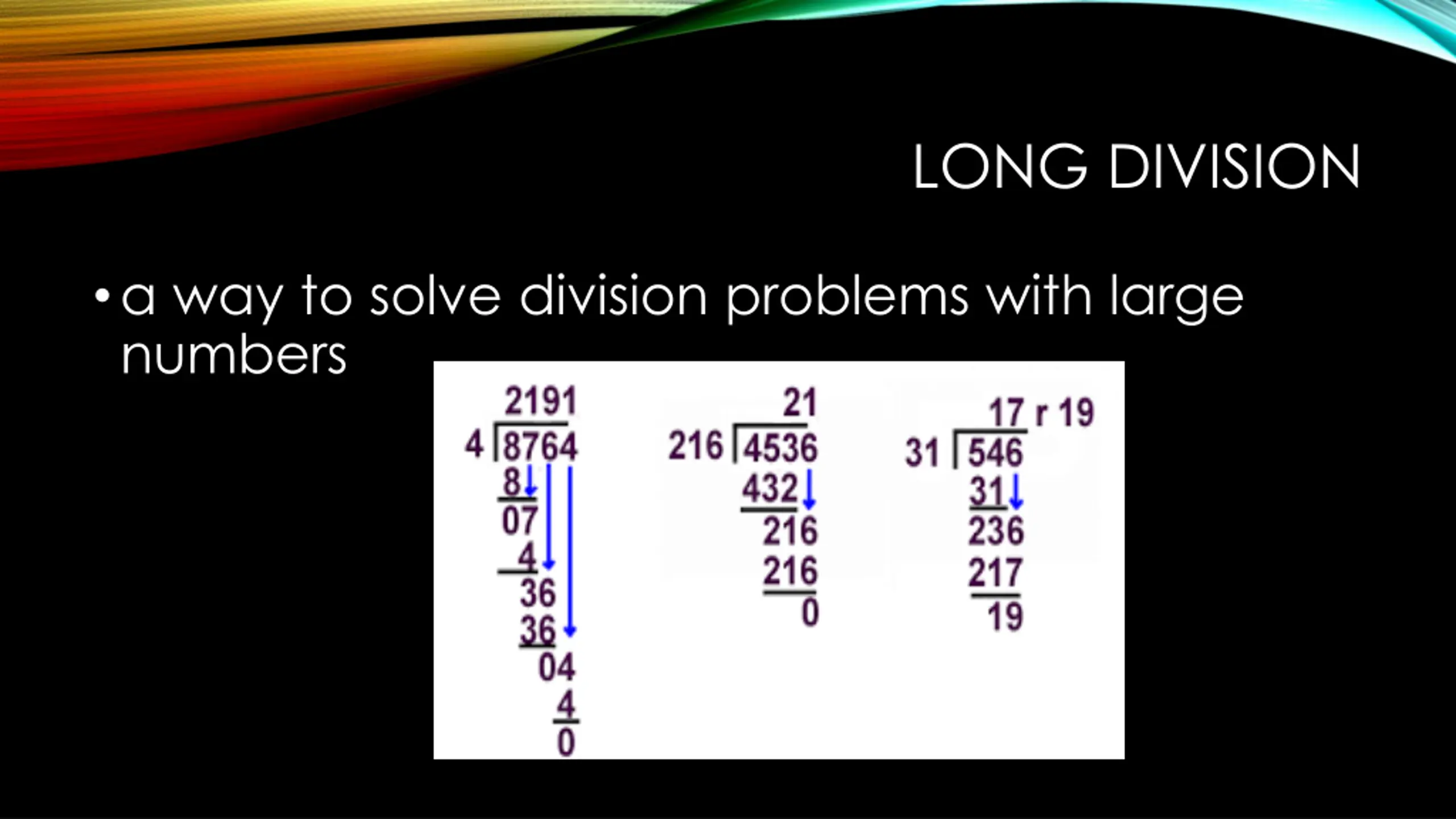 LONG DIVISION

• a way to solve division problems with large numbers

2191
4 | 8764
8
07
4
36
36
04
4
0

21
216 | 4536
432
216
216
0

17 r 19
31 | 546
31
236
217
19